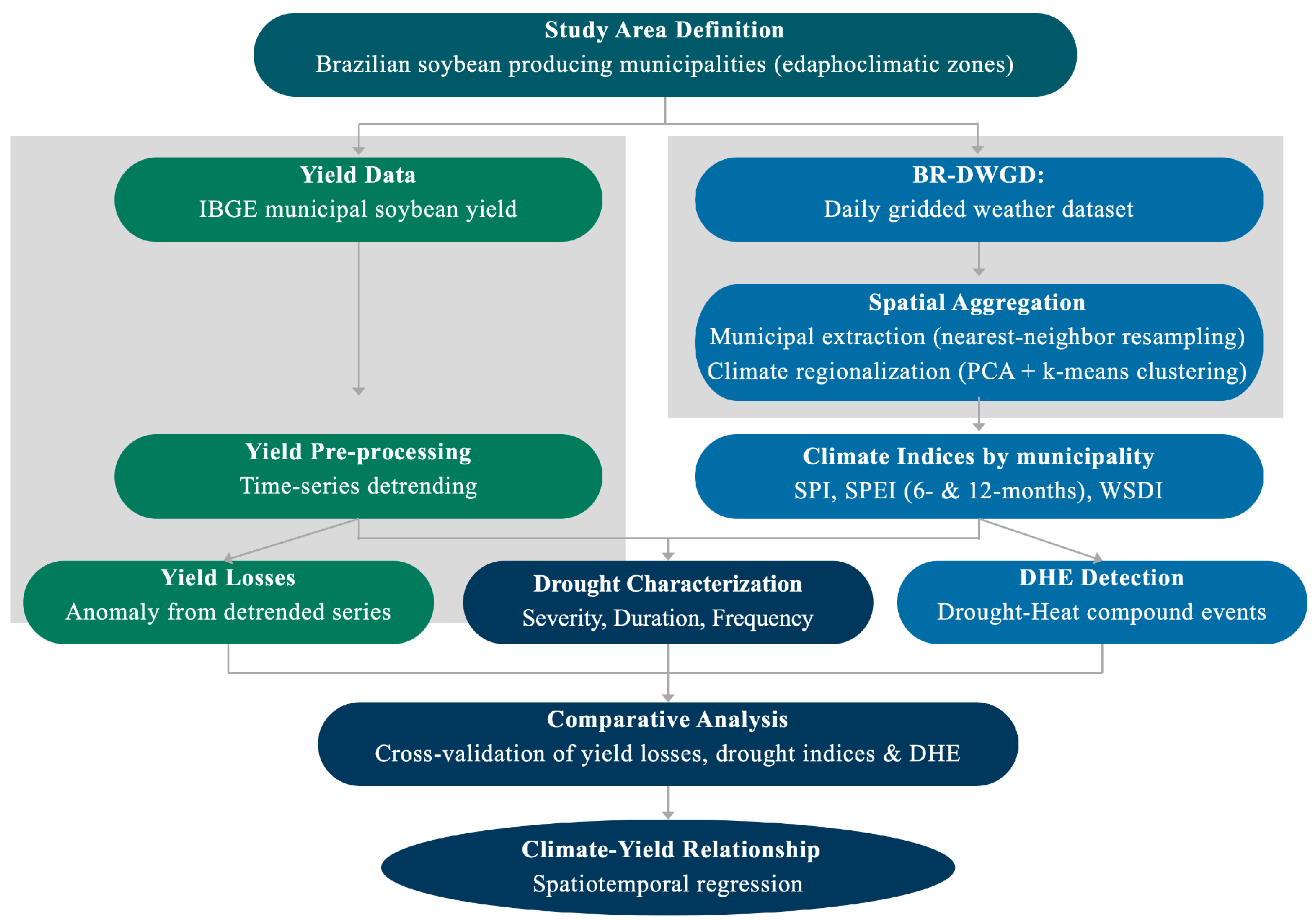 Study Area Definition
Brazilian soybean producing municipalities (edaphoclimatic zones)

Yield Data
IBGE municipal soybean yield

BR-DWGD:
Daily gridded weather dataset

Spatial Aggregation
Municipal extraction (nearest-neighbor resampling)
Climate regionalization (PCA + k-means clustering)

Yield Pre-processing
Time-series detrending

Climate Indices by municipality
SPI, SPEI (6- & 12-months), WSDI

Yield Losses
Anomaly from detrended series

Drought Characterization
Severity, Duration, Frequency

DHE Detection
Drought-Heat compound events

Comparative Analysis
Cross-validation of yield losses, drought indices & DHE

Climate-Yield Relationship
Spatiotemporal regression